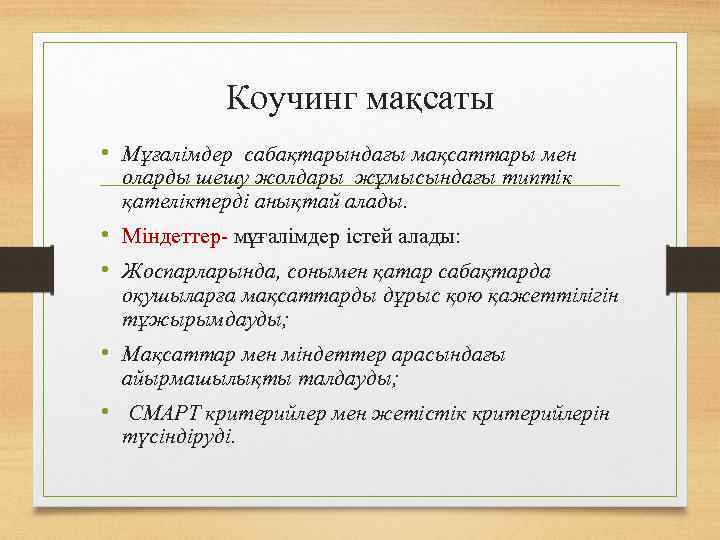 Коучинг мақсаты

• Мұғалімдер сабақтарындағы мақсаттары мен оларды шешу жолдары жұмысындағы типтік қателіктерді анықтай алады.

• Міндеттер- мұғалімдер істей алады:

• Жоспарларында, сонымен қатар сабақтарда оқушыларға мақсаттарды дұрыс қою қажеттілігін тұжырымдауды;

• Мақсаттар мен міндеттер арасындағы айырмашылықты талдауды;

• СМАРТ критерийлер мен жетістік критерийлерін түсіндіруді.